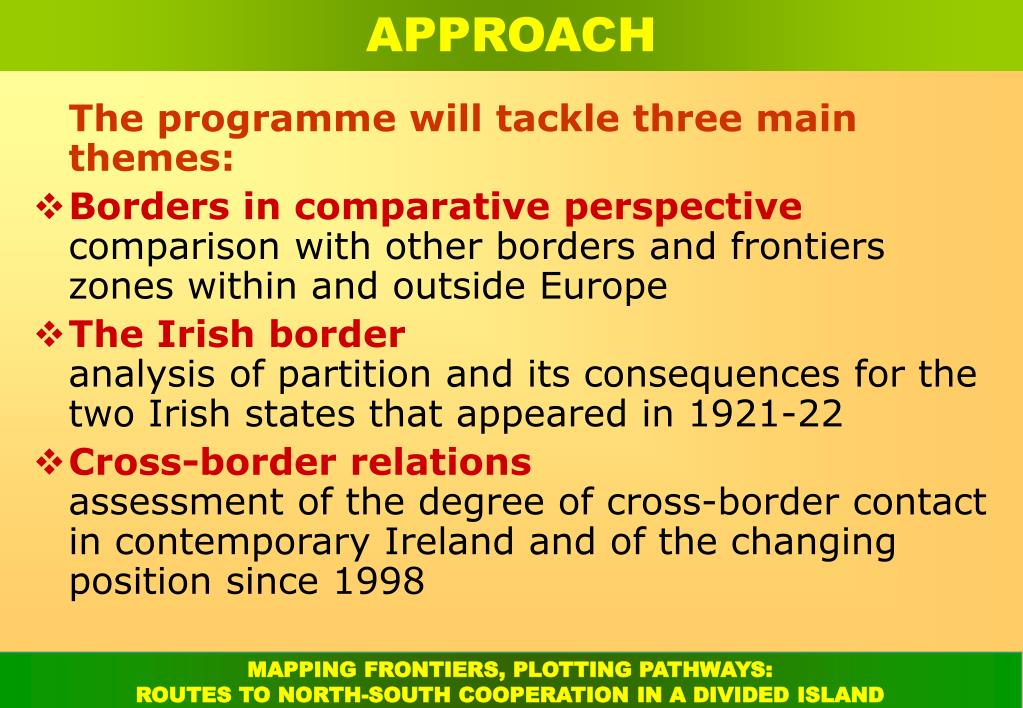 APPROACH

The programme will tackle three main themes:

❖ Borders in comparative perspective
comparison with other borders and frontiers zones within and outside Europe

❖ The Irish border
analysis of partition and its consequences for the two Irish states that appeared in 1921-22

❖ Cross-border relations
assessment of the degree of cross-border contact in contemporary Ireland and of the changing position since 1998

MAPPING FRONTIERS, PLOTTING PATHWAYS:
ROUTES TO NORTH-SOUTH COOPERATION IN A DIVIDED ISLAND